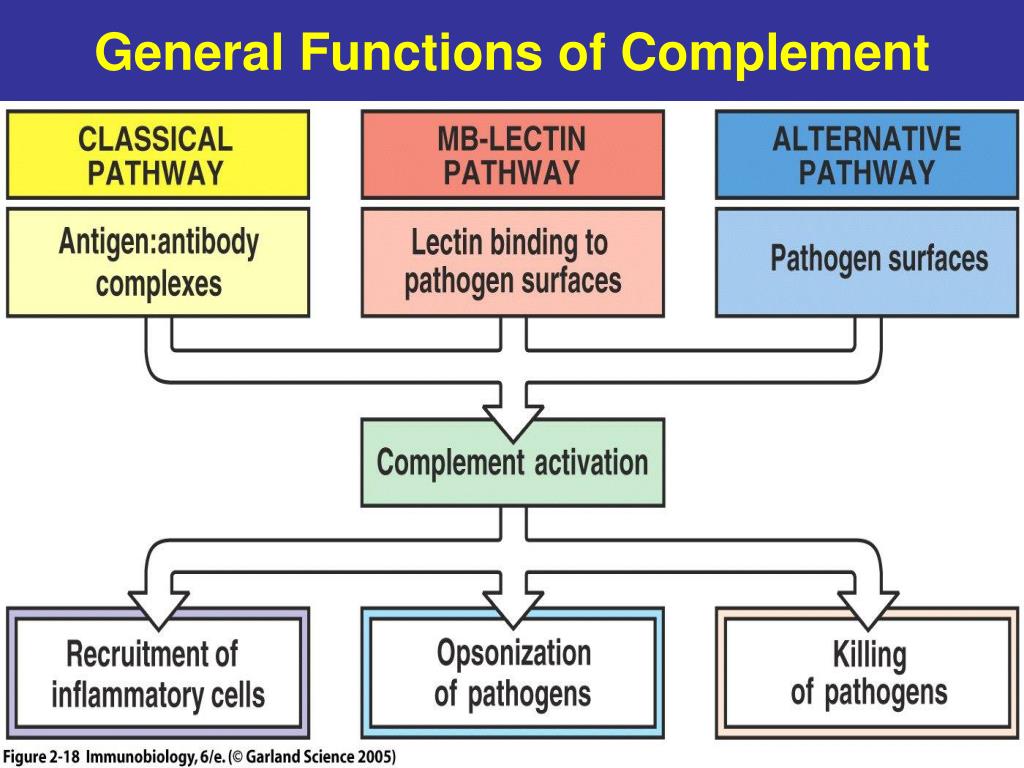 General Functions of Complement

CLASSICAL PATHWAY

MB-LECTIN PATHWAY

ALTERNATIVE PATHWAY

Antigen:antibody complexes

Lectin binding to pathogen surfaces

Pathogen surfaces

Complement activation

Recruitment of inflammatory cells

Opsonization of pathogens

Killing of pathogens

Figure 2-18 Immunobiology, 6/e. (© Garland Science 2005)